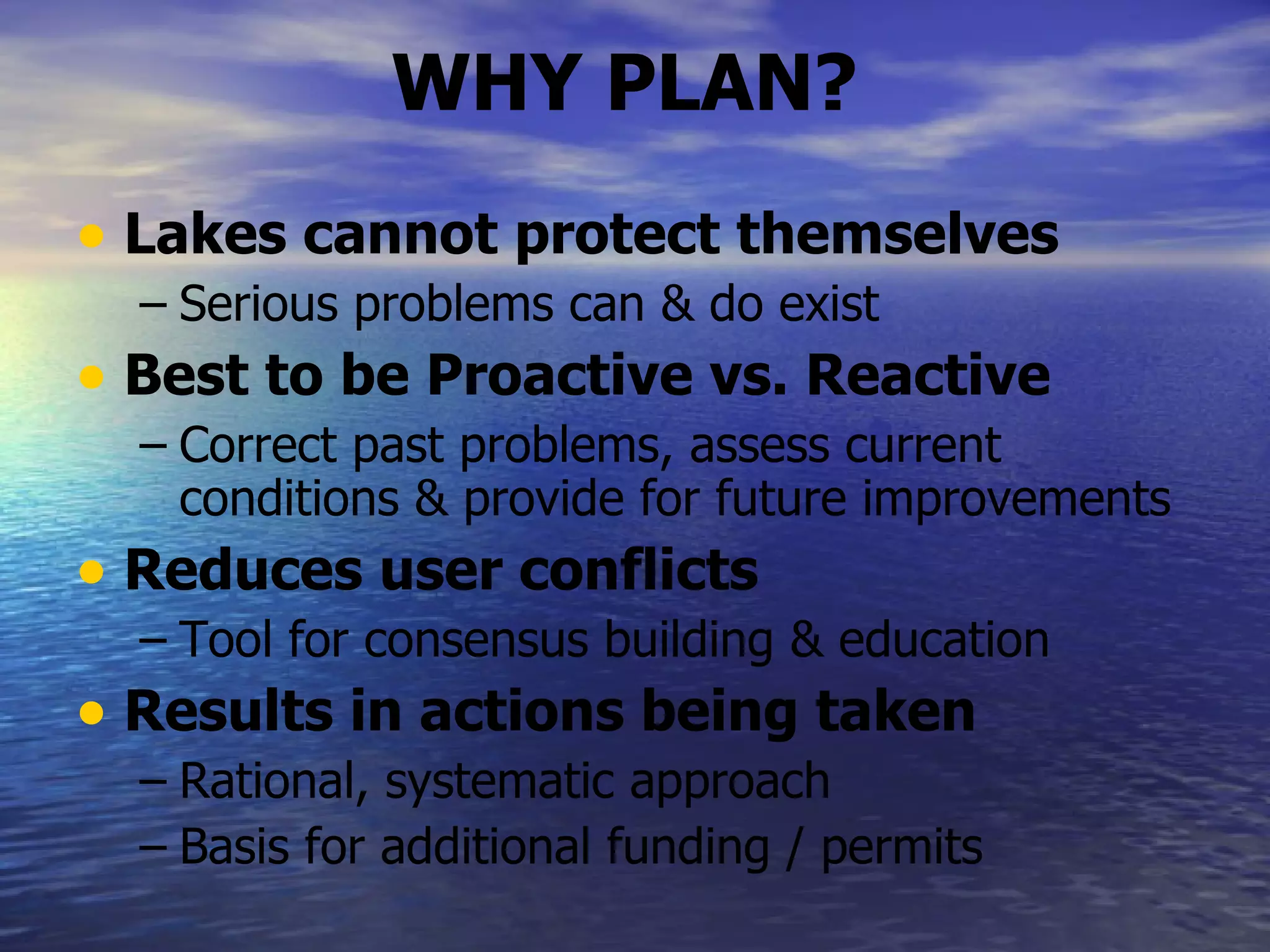 WHY PLAN?

• Lakes cannot protect themselves
– Serious problems can & do exist
• Best to be Proactive vs. Reactive
– Correct past problems, assess current conditions & provide for future improvements
• Reduces user conflicts
– Tool for consensus building & education
• Results in actions being taken
– Rational, systematic approach
– Basis for additional funding / permits